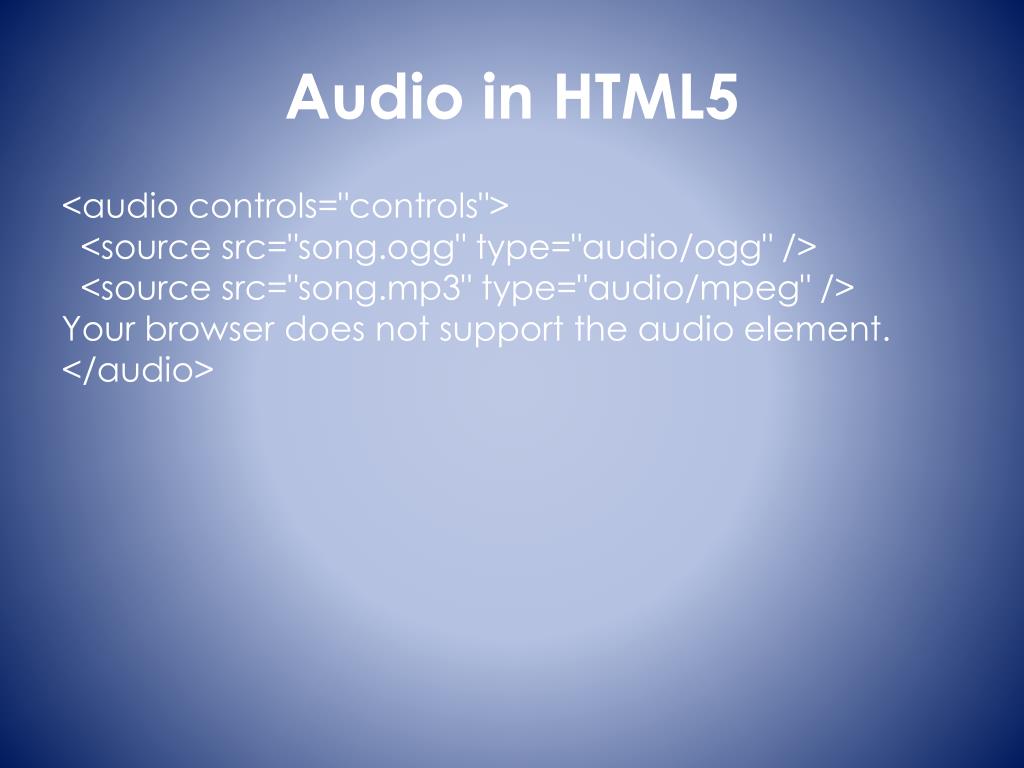 Audio in HTML5

<audio controls="controls">
  <source src="song.ogg" type="audio/ogg" />
  <source src="song.mp3" type="audio/mpeg" />
Your browser does not support the audio element.
</audio>